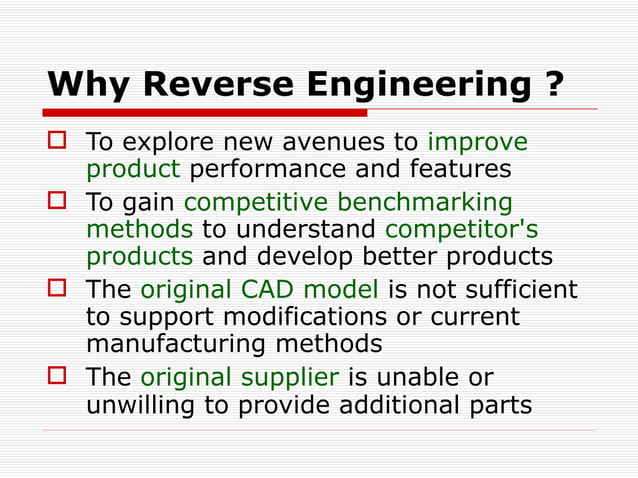 Why Reverse Engineering ?

To explore new avenues to improve product performance and features

To gain competitive benchmarking methods to understand competitor's products and develop better products

The original CAD model is not sufficient to support modifications or current manufacturing methods

The original supplier is unable or unwilling to provide additional parts